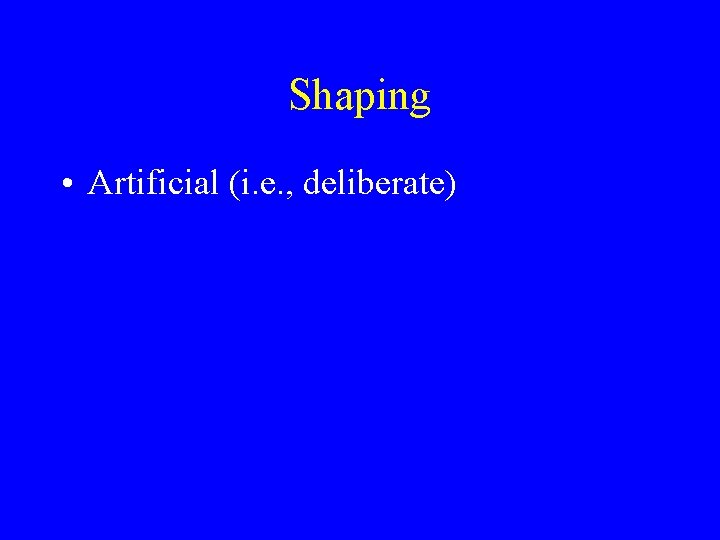 Shaping

• Artificial (i.e., deliberate)